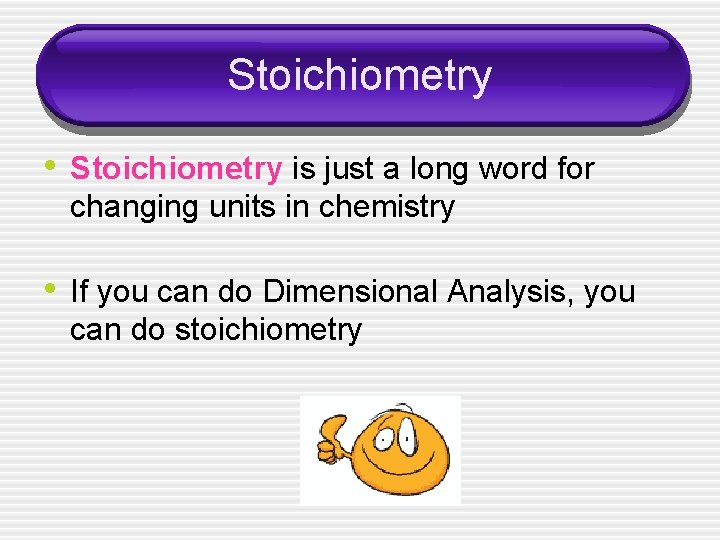 Stoichiometry

• Stoichiometry is just a long word for changing units in chemistry

• If you can do Dimensional Analysis, you can do stoichiometry